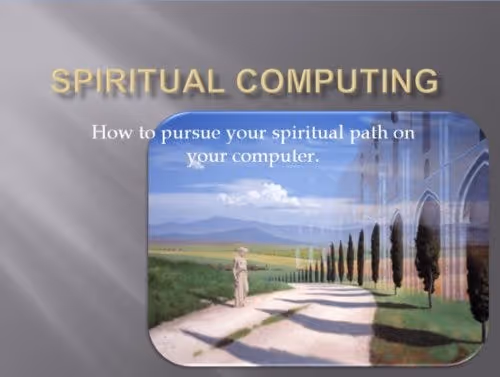 SPIRITUAL COMPUTING

How to pursue your spiritual path on your computer.